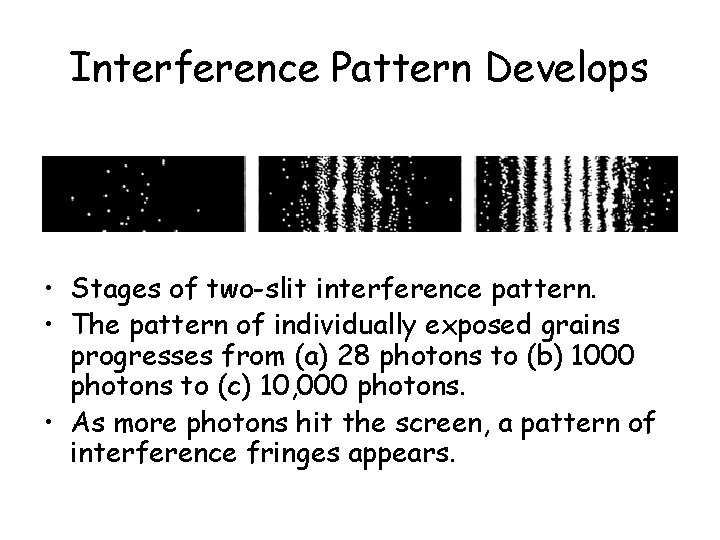 Interference Pattern Develops

• Stages of two-slit interference pattern.
• The pattern of individually exposed grains progresses from (a) 28 photons to (b) 1000 photons to (c) 10,000 photons.
• As more photons hit the screen, a pattern of interference fringes appears.